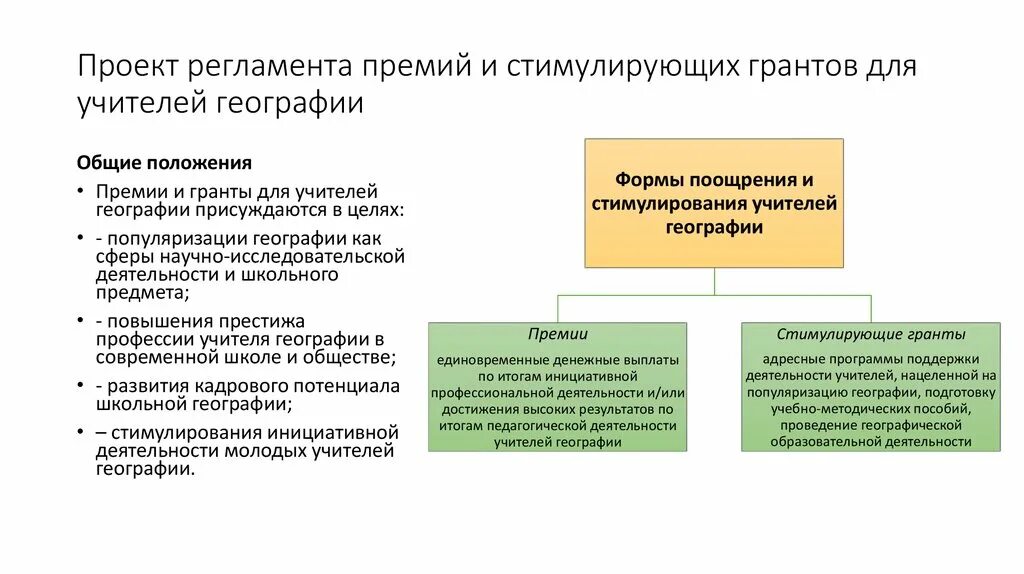 Проект регламента премий и стимулирующих грантов для учителей географии

Общие положения

• Премии и гранты для учителей географии присуждаются в целях:
• - популяризации географии как сферы научно-исследовательской деятельности и школьного предмета;
• - повышения престижа профессии учителя географии в современной школе и обществе;
• - развития кадрового потенциала школьной географии;
• – стимулирования инициативной деятельности молодых учителей географии.

Формы поощрения и стимулирования учителей географии

Премии

единовременные денежные выплаты по итогам инициативной профессиональной деятельности и/или достижения высоких результатов по итогам педагогической деятельности учителей географии

Стимулирующие гранты

адресные программы поддержки деятельности учителей, нацеленной на популяризацию географии, подготовку учебно-методических пособий, проведение географической образовательной деятельности